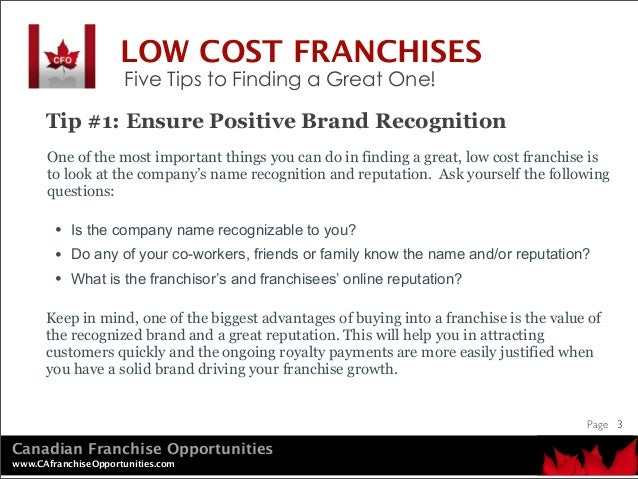 CFO

LOW COST FRANCHISES
Five Tips to Finding a Great One!

Tip #1: Ensure Positive Brand Recognition

One of the most important things you can do in finding a great, low cost franchise is to look at the company's name recognition and reputation. Ask yourself the following questions:

• Is the company name recognizable to you?
• Do any of your co-workers, friends or family know the name and/or reputation?
• What is the franchisor's and franchisees' online reputation?

Keep in mind, one of the biggest advantages of buying into a franchise is the value of the recognized brand and a great reputation. This will help you in attracting customers quickly and the ongoing royalty payments are more easily justified when you have a solid brand driving your franchise growth.

Page 3

Canadian Franchise Opportunities
www.CAfranchiseOpportunities.com